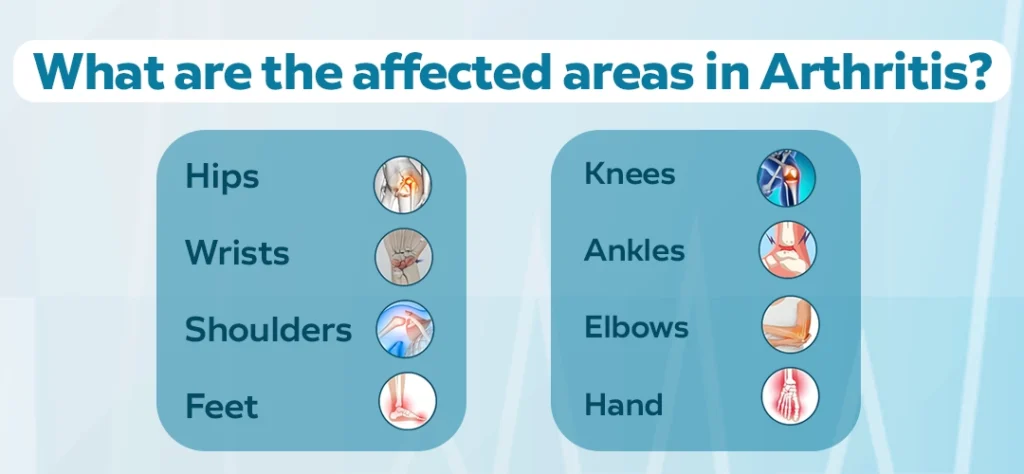 What are the affected areas in Arthritis?

Hips

Wrists

Shoulders

Feet

Knees

Ankles

Elbows

Hand